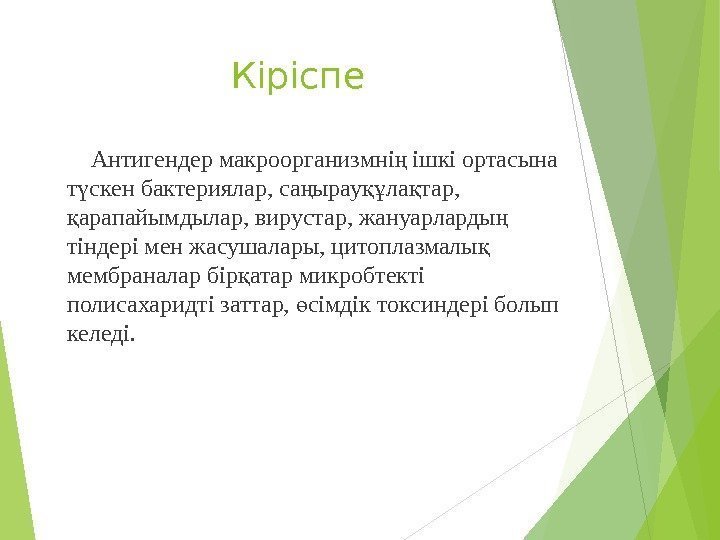 Кіріспе

Антигендер макроорганизмнің ішкі ортасына түскен бактериялар, саңырауқұлақтар, қарапайымдылар, вирустар, жануарлардың тіндері мен жасушалары, цитоплазмалық мембраналар бірқатар микробтекті полисахаридті заттар, өсімдік токсиндері болып келеді.